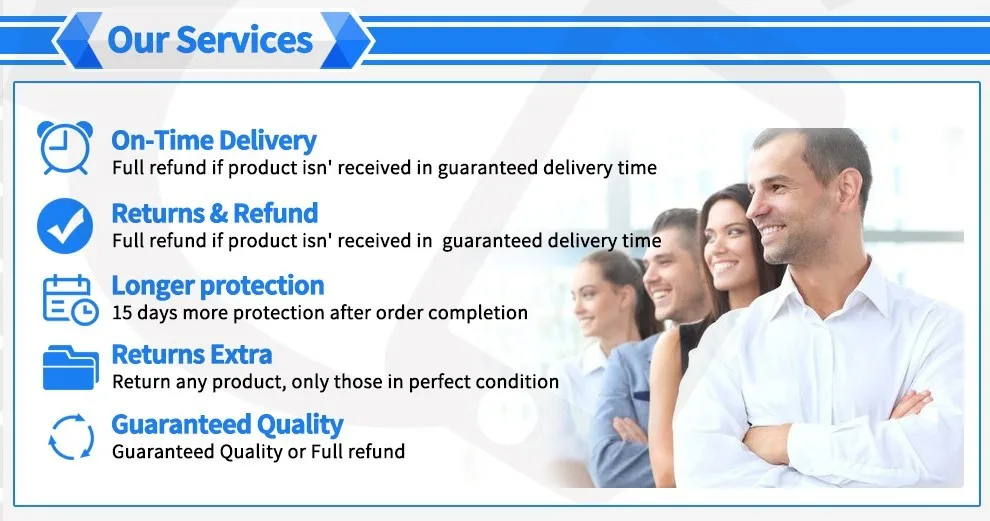 Our Services

On-Time Delivery
Full refund if product isn' received in guaranteed delivery time

Returns & Refund
Full refund if product isn' received in  guaranteed delivery time

Longer protection
15 days more protection after order completion

Returns Extra
Return any product, only those in perfect condition

Guaranteed Quality
Guaranteed Quality or Full refund